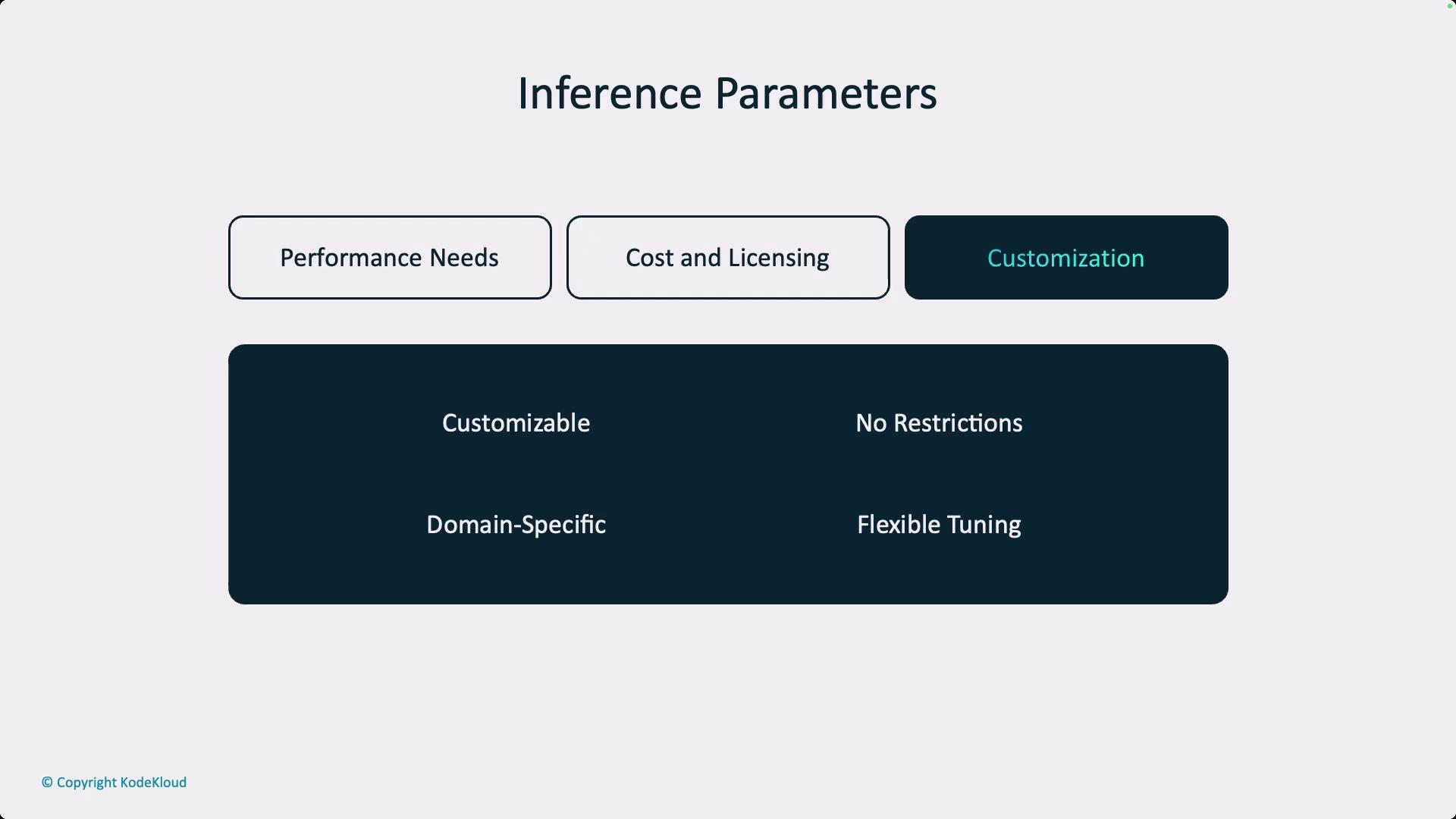 Inference Parameters

Performance Needs

Cost and Licensing

Customization

Customizable

No Restrictions

Domain-Specific

Flexible Tuning

© Copyright KodeKloud